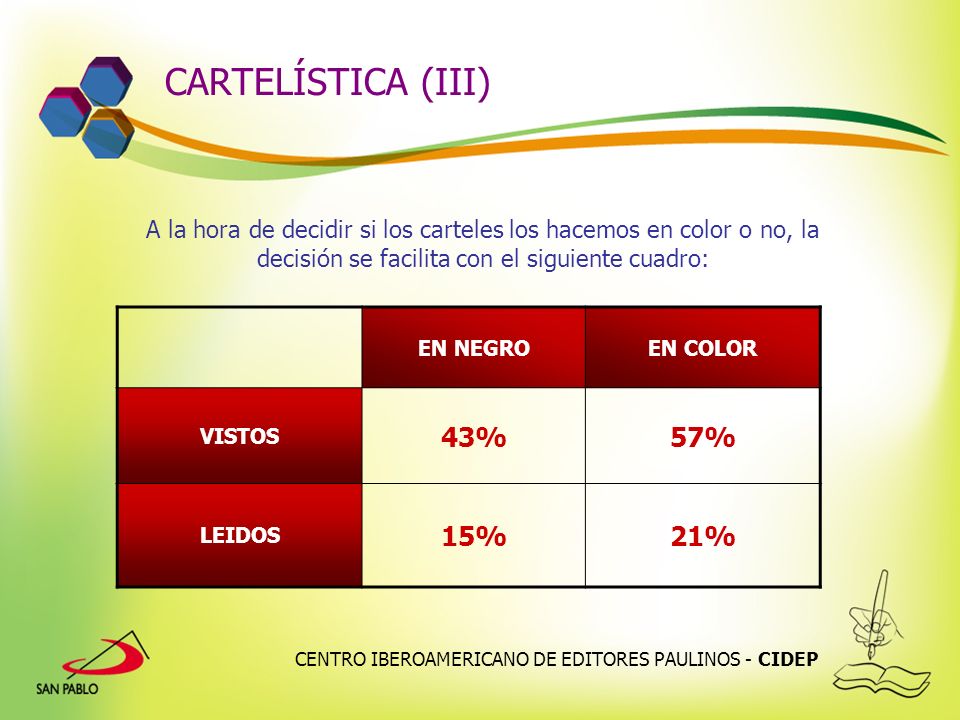 CARTELÍSTICA (III)

A la hora de decidir si los carteles los hacemos en color o no, la decisión se facilita con el siguiente cuadro:

| | EN NEGRO | EN COLOR |
|---|---|---|
| VISTOS | 43% | 57% |
| LEIDOS | 15% | 21% |

SAN PABLO

CENTRO IBEROAMERICANO DE EDITORES PAULINOS - CIDEP